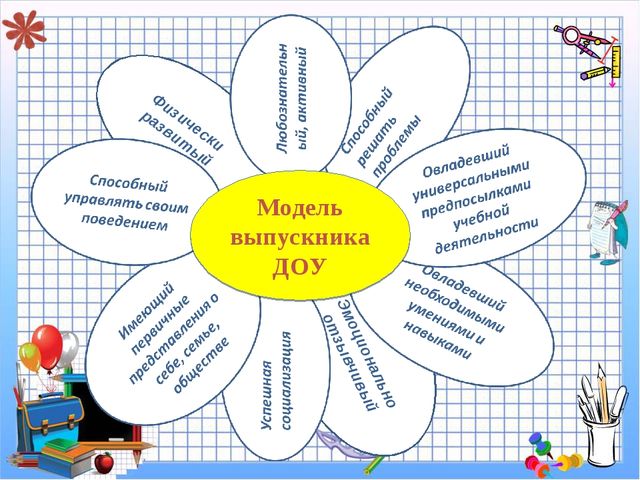 Модель выпускника ДОУ

Любознательный, активный

Способный решать проблемы

Овладевший универсальными предпосылками учебной деятельности

Овладевший необходимыми умениями и навыками

Эмоционально отзывчивый

Успешная социализация

Имеющий первичные представления о себе, семье, обществе

Способный управлять своим поведением

Физически развитый